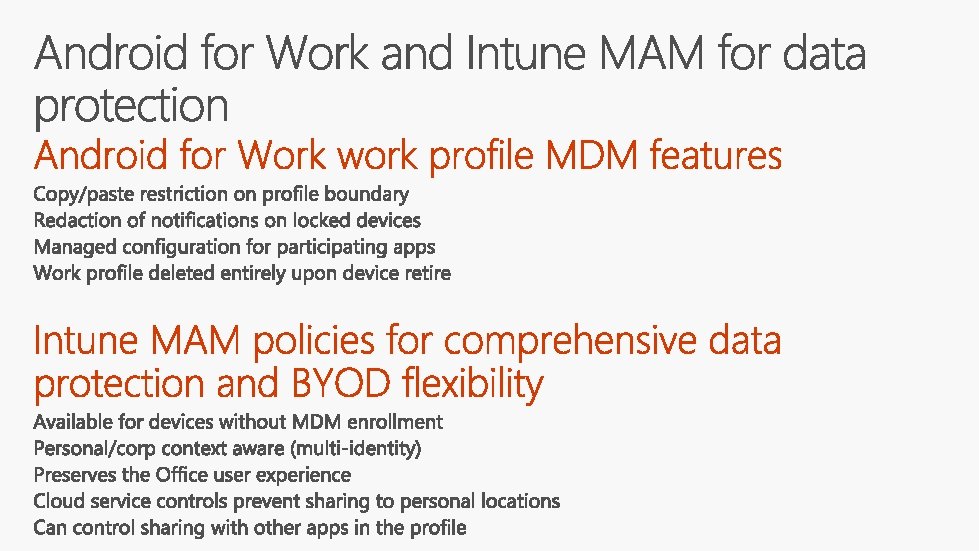 Android for Work and Intune MAM for data protection

Android for Work work profile MDM features

Copy/paste restriction on profile boundary
Redaction of notifications on locked devices
Managed configuration for participating apps
Work profile deleted entirely upon device retire

Intune MAM policies for comprehensive data protection and BYOD flexibility

Available for devices without MDM enrollment
Personal/corp context aware (multi-identity)
Preserves the Office user experience
Cloud service controls prevent sharing to personal locations
Can control sharing with other apps in the profile